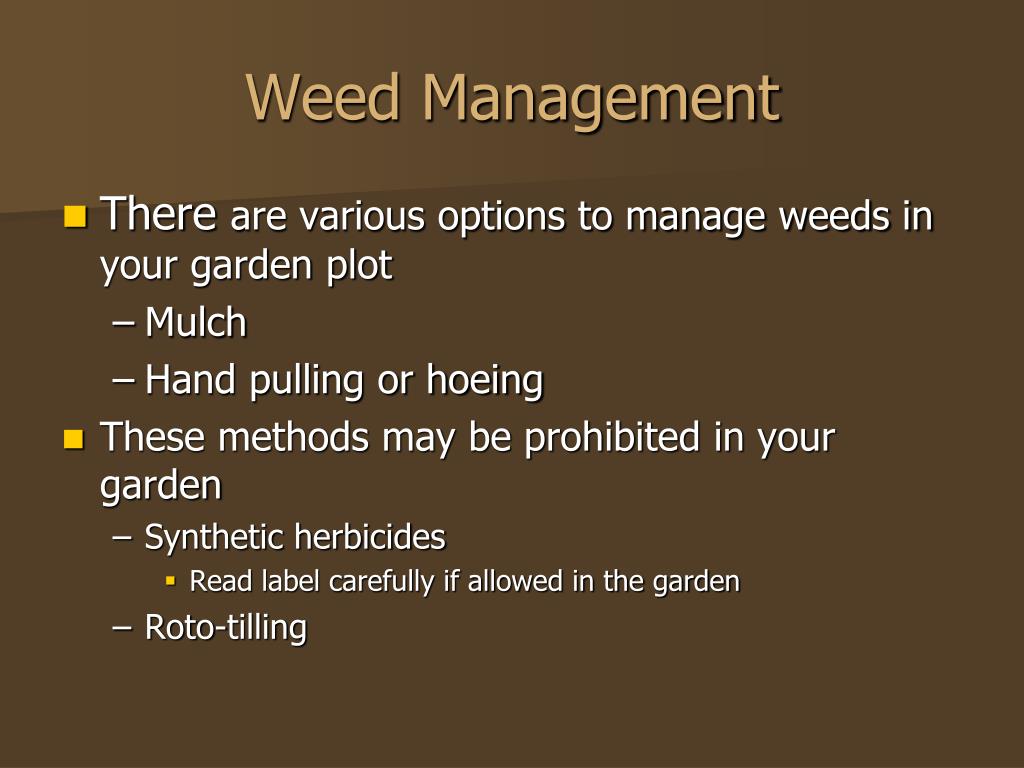 Weed Management

There are various options to manage weeds in your garden plot

– Mulch

– Hand pulling or hoeing

These methods may be prohibited in your garden

– Synthetic herbicides

Read label carefully if allowed in the garden

– Roto-tilling